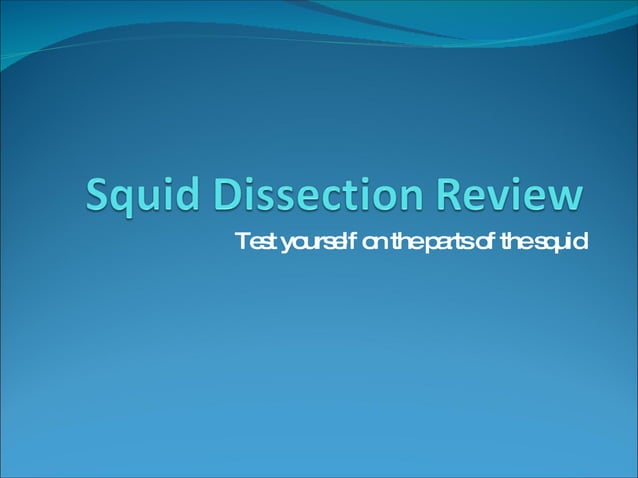 Squid Dissection Review

Test yourself on the parts of the squid